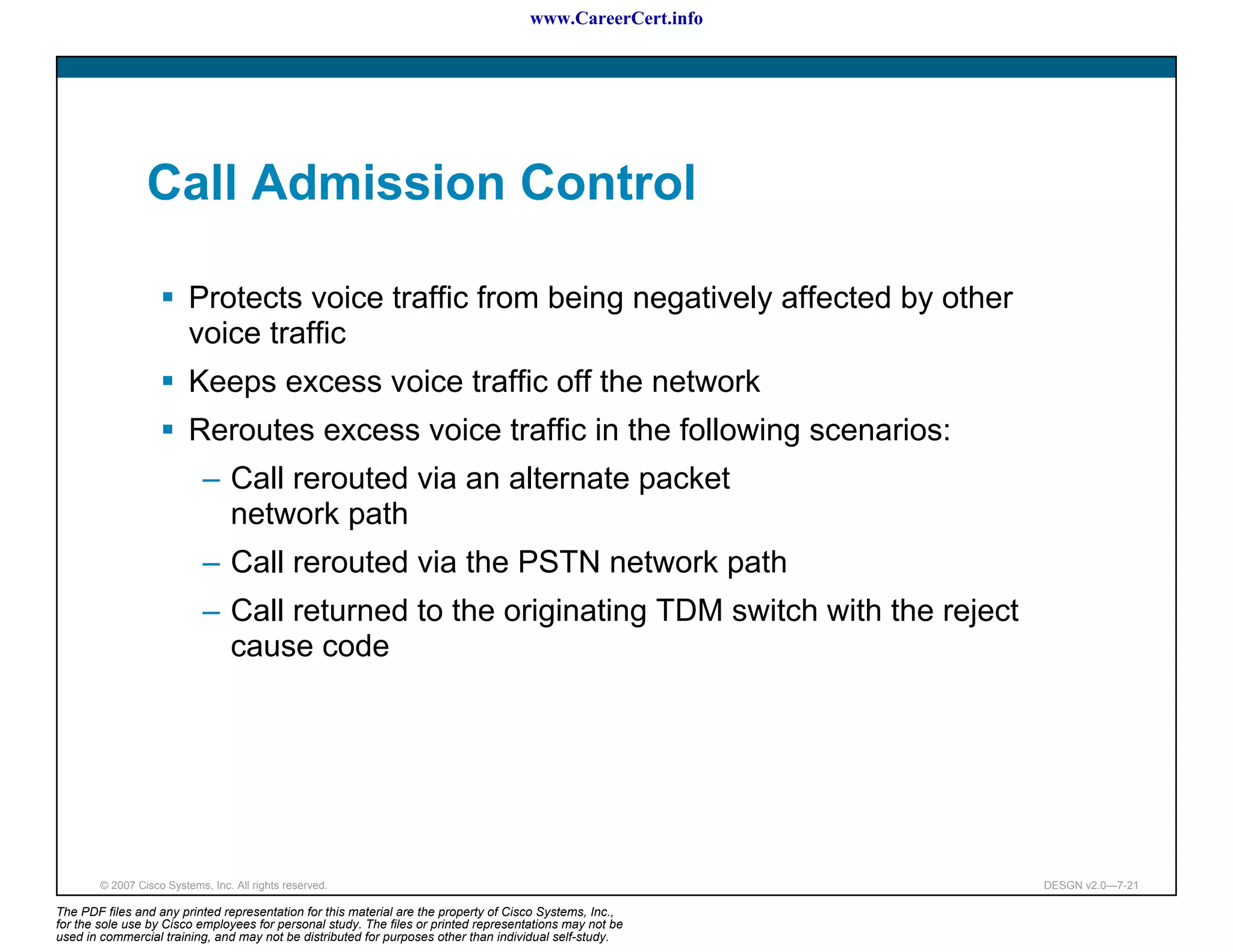 www.CareerCert.info

Call Admission Control

▪ Protects voice traffic from being negatively affected by other voice traffic
▪ Keeps excess voice traffic off the network
▪ Reroutes excess voice traffic in the following scenarios:
– Call rerouted via an alternate packet network path
– Call rerouted via the PSTN network path
– Call returned to the originating TDM switch with the reject cause code

© 2007 Cisco Systems, Inc. All rights reserved.

DESGN v2.0—7-21

The PDF files and any printed representation for this material are the property of Cisco Systems, Inc., for the sole use by Cisco employees for personal study. The files or printed representations may not be used in commercial training, and may not be distributed for purposes other than individual self-study.